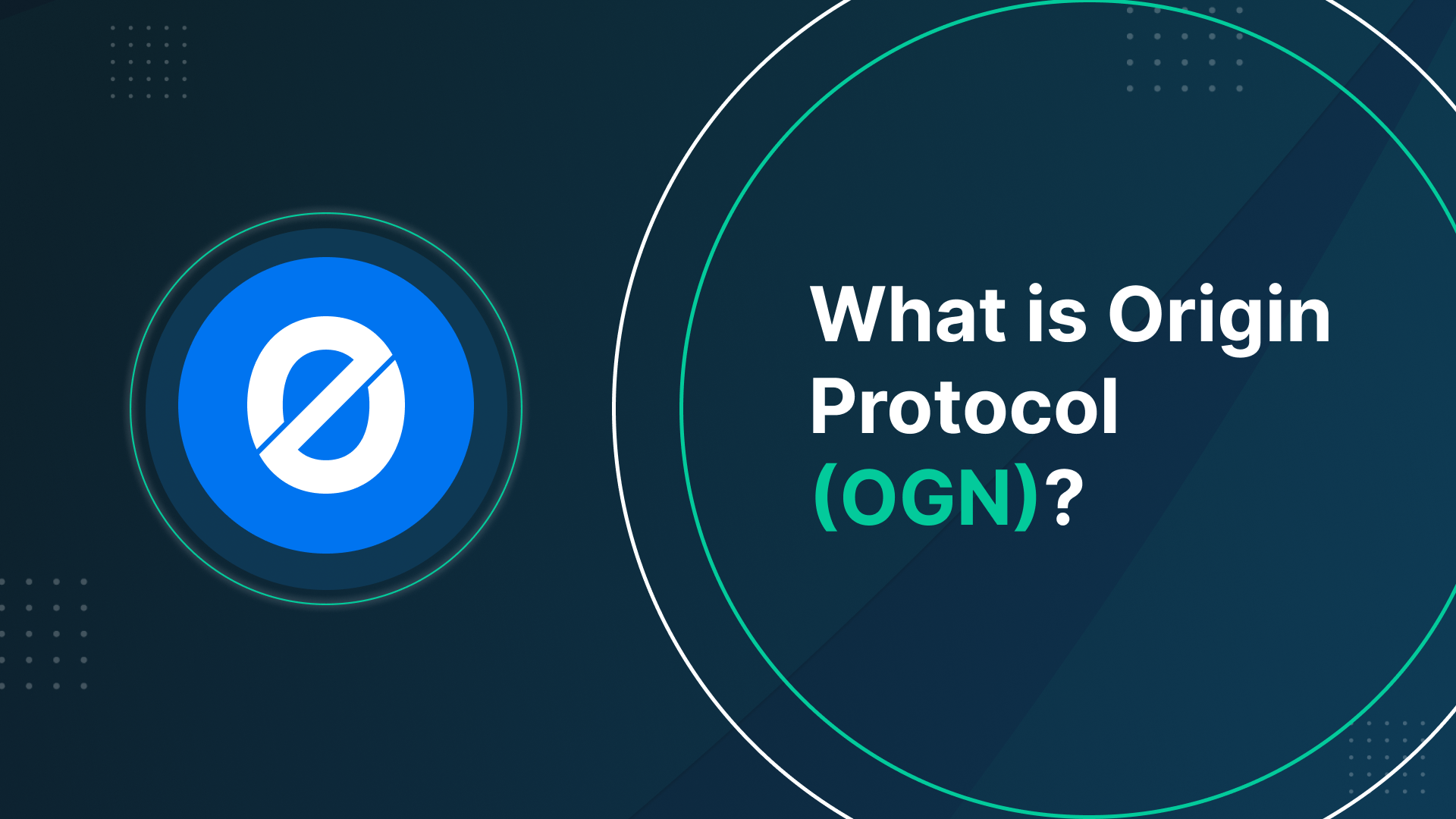 What is Origin Protocol (OGN)?